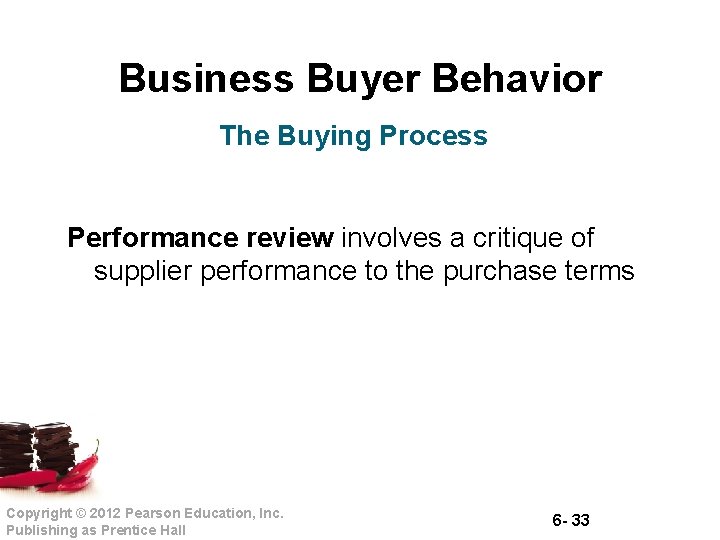 Business Buyer Behavior

The Buying Process

Performance review involves a critique of supplier performance to the purchase terms

Copyright © 2012 Pearson Education, Inc. Publishing as Prentice Hall

6- 33